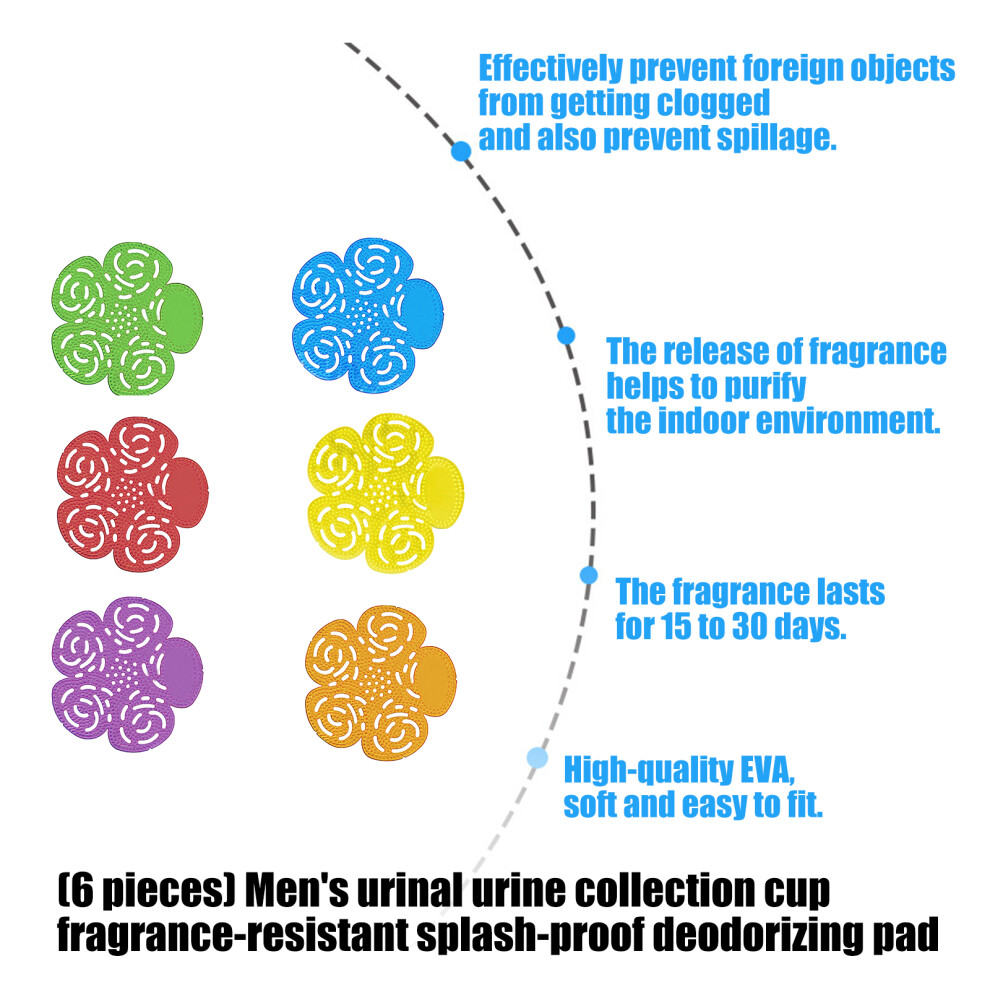 Effectively prevent foreign objects from getting clogged and also prevent spillage.

The release of fragrance helps to purify the indoor environment.

The fragrance lasts for 15 to 30 days.

High-quality EVA, soft and easy to fit.

(6 pieces) Men's urinal urine collection cup fragrance-resistant splash-proof deodorizing pad